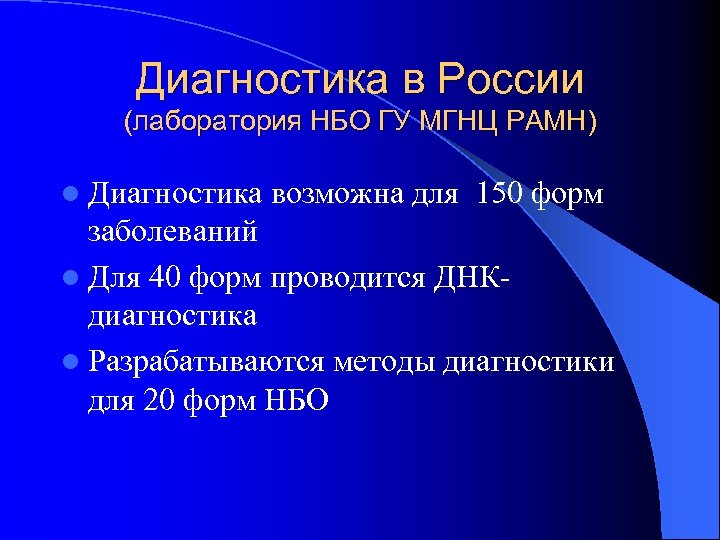 Диагностика в России
(лаборатория НБО ГУ МГНЦ РАМН)

Диагностика возможна для 150 форм заболеваний

Для 40 форм проводится ДНК-диагностика

Разрабатываются методы диагностики для 20 форм НБО